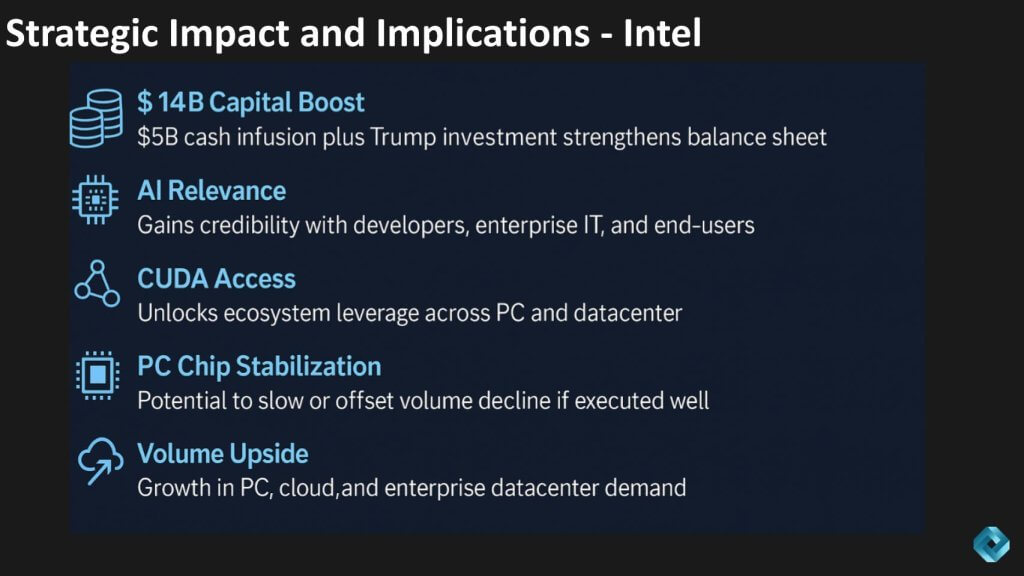 Strategic Impact and Implications - Intel

$ 14B Capital Boost
$5B cash infusion plus Trump investment strengthens balance sheet

AI Relevance
Gains credibility with developers, enterprise IT, and end-users

CUDA Access
Unlocks ecosystem leverage across PC and datacenter

PC Chip Stabilization
Potential to slow or offset volume decline if executed well

Volume Upside
Growth in PC, cloud,and enterprise datacenter demand